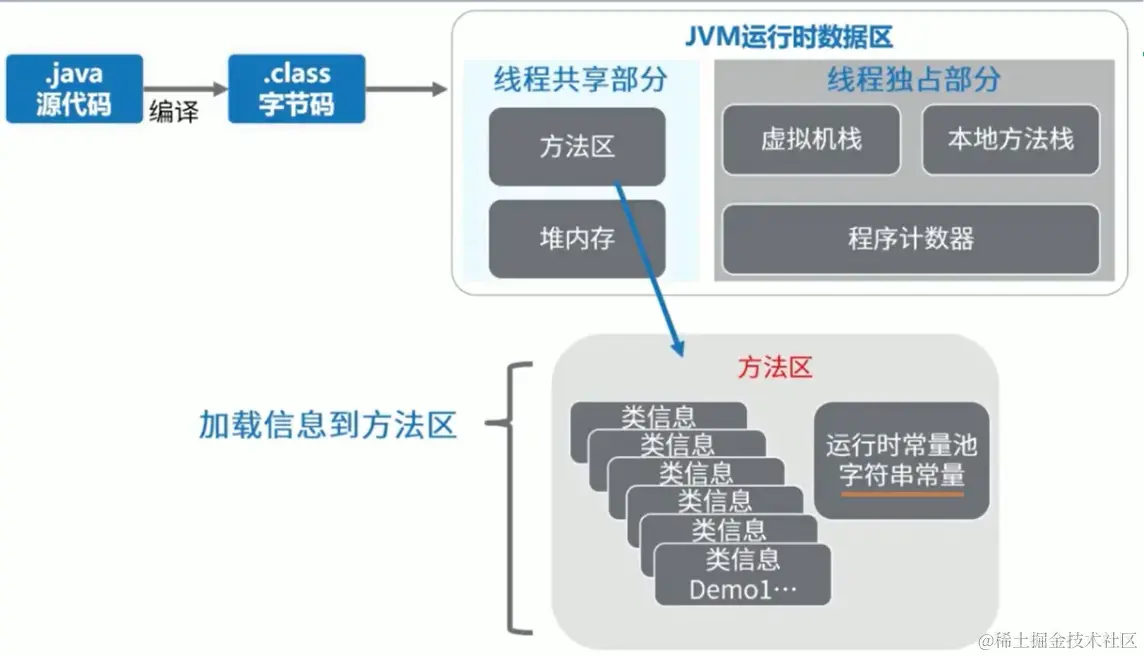 .java
源代码

编译

.class
字节码

JVM运行时数据区

线程共享部分

方法区

堆内存

线程独占部分

虚拟机栈

本地方法栈

程序计数器

加载信息到方法区

方法区

类信息
类信息
类信息
类信息
类信息
类信息
Demo1…

运行时常量池
字符串常量

@稀土掘金技术社区